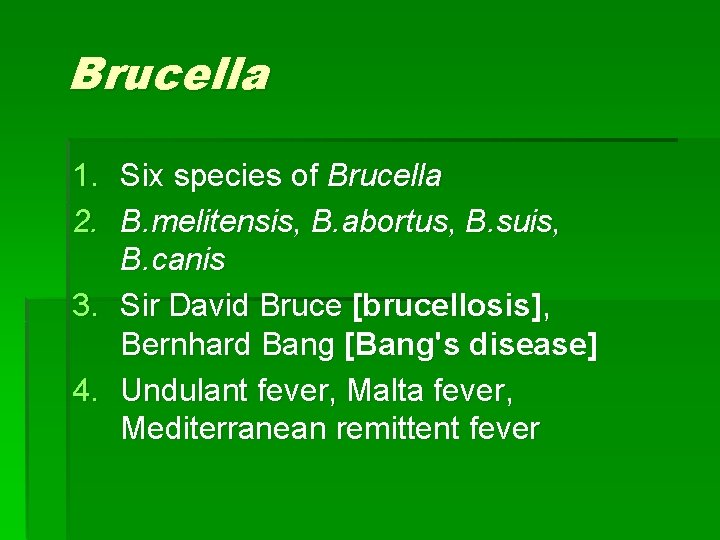 Brucella

1. Six species of Brucella
2. B.melitensis, B.abortus, B.suis, B.canis
3. Sir David Bruce [brucellosis], Bernhard Bang [Bang's disease]
4. Undulant fever, Malta fever, Mediterranean remittent fever